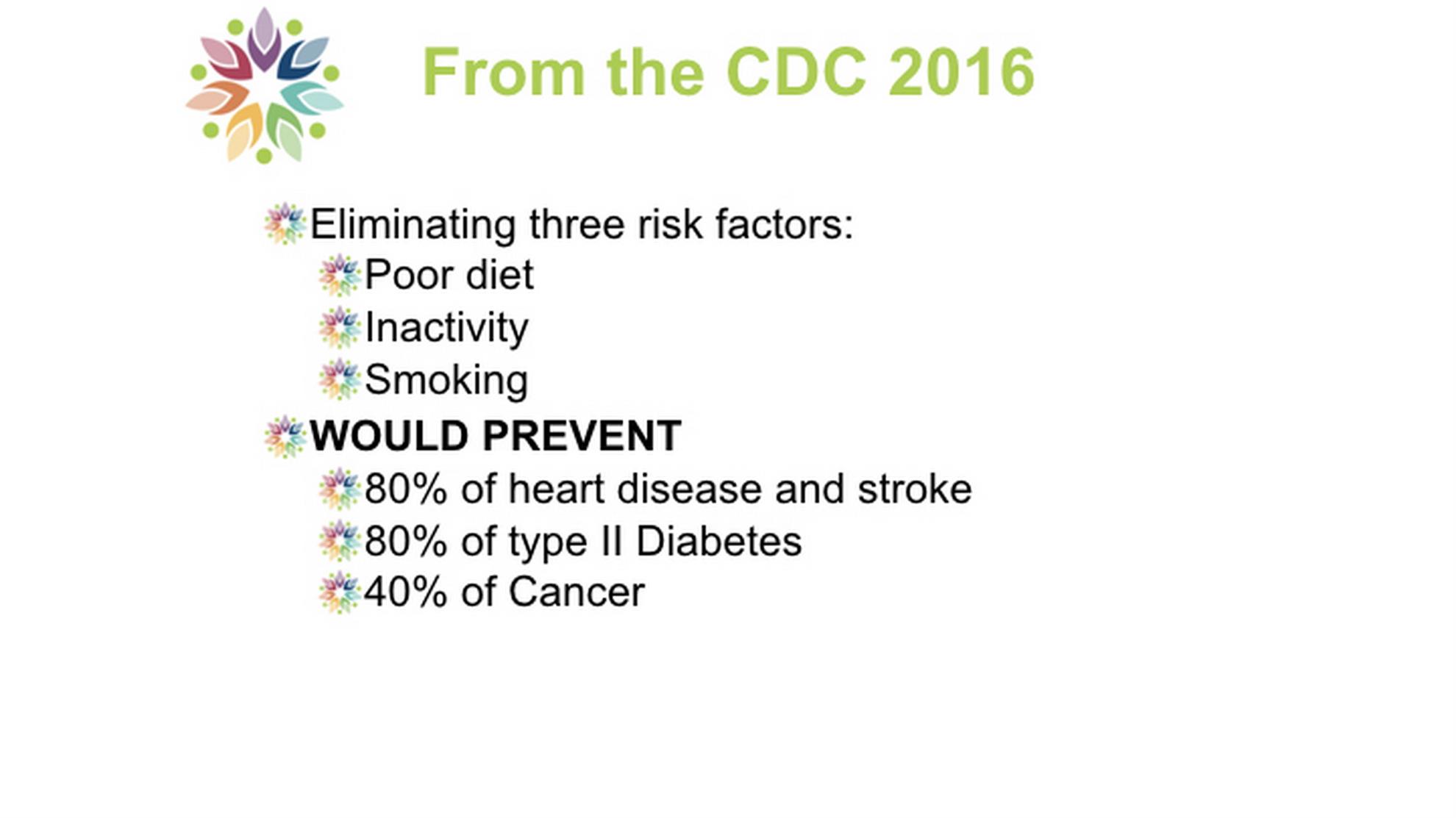 From the CDC 2016

Eliminating three risk factors:

Poor diet

Inactivity

Smoking

WOULD PREVENT

80% of heart disease and stroke

80% of type II Diabetes

40% of Cancer